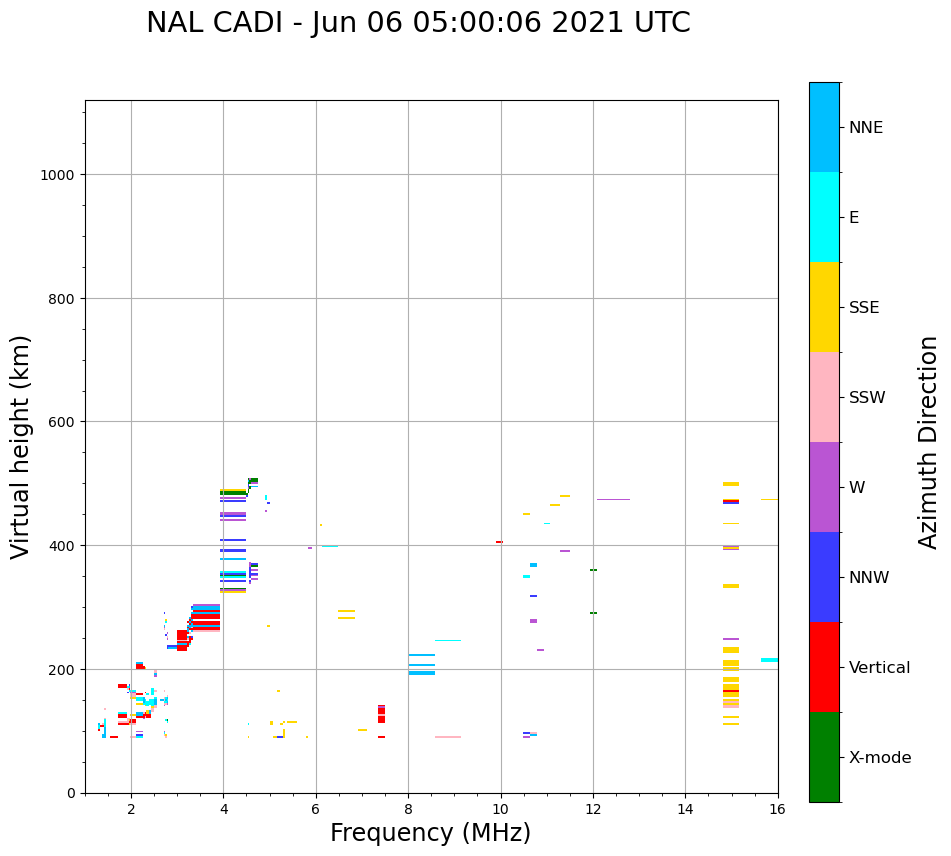 NAL CADI - Jun 06 05:00:06 2021 UTC

Virtual height (km)

1000
800
600
400
200
0

2
4
6
8
10
12
14
16

Frequency (MHz)

NNE
E
SSE
SSW
W
NNW
Vertical
X-mode

Azimuth Direction